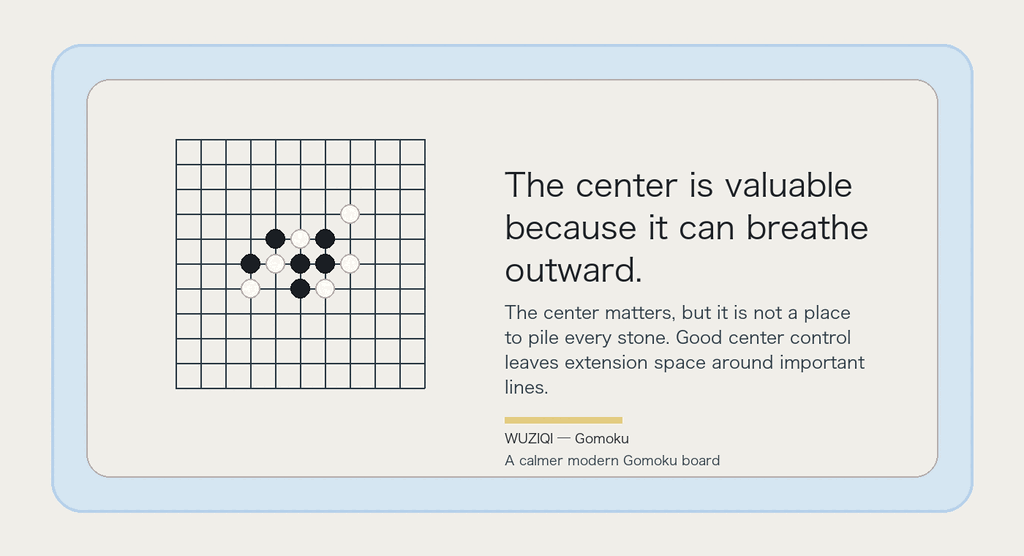 The center is valuable because it can breathe outward.

The center matters, but it is not a place to pile every stone. Good center control leaves extension space around important lines.

WUZIQI — Gomoku
A calmer modern Gomoku board